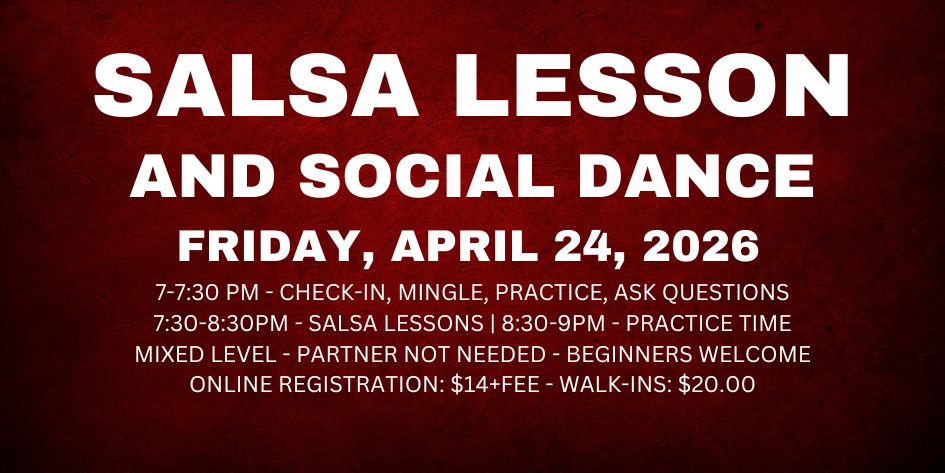 SALSA LESSON
AND SOCIAL DANCE
FRIDAY, APRIL 24, 2026

7-7:30 PM - CHECK-IN, MINGLE, PRACTICE, ASK QUESTIONS
7:30-8:30PM - SALSA LESSONS | 8:30-9PM - PRACTICE TIME
MIXED LEVEL - PARTNER NOT NEEDED - BEGINNERS WELCOME
ONLINE REGISTRATION: $14+FEE - WALK-INS: $20.00